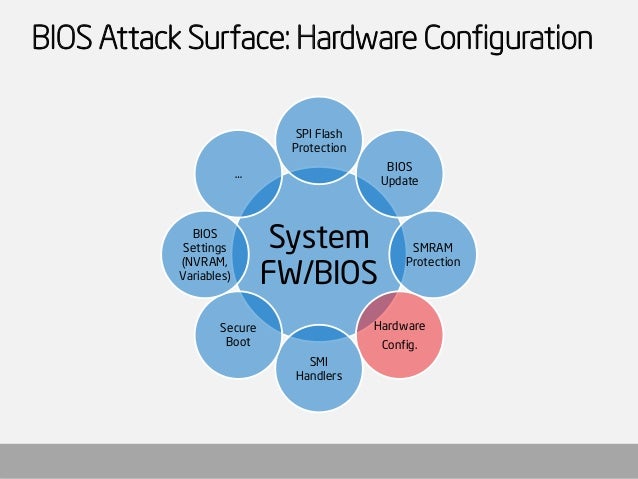 BIOS Attack Surface: Hardware Configuration

System FW/BIOS

SPI Flash Protection

BIOS Update

SMRAM Protection

Hardware Config.

SMI Handlers

Secure Boot

BIOS Settings (NVRAM, Variables)

...